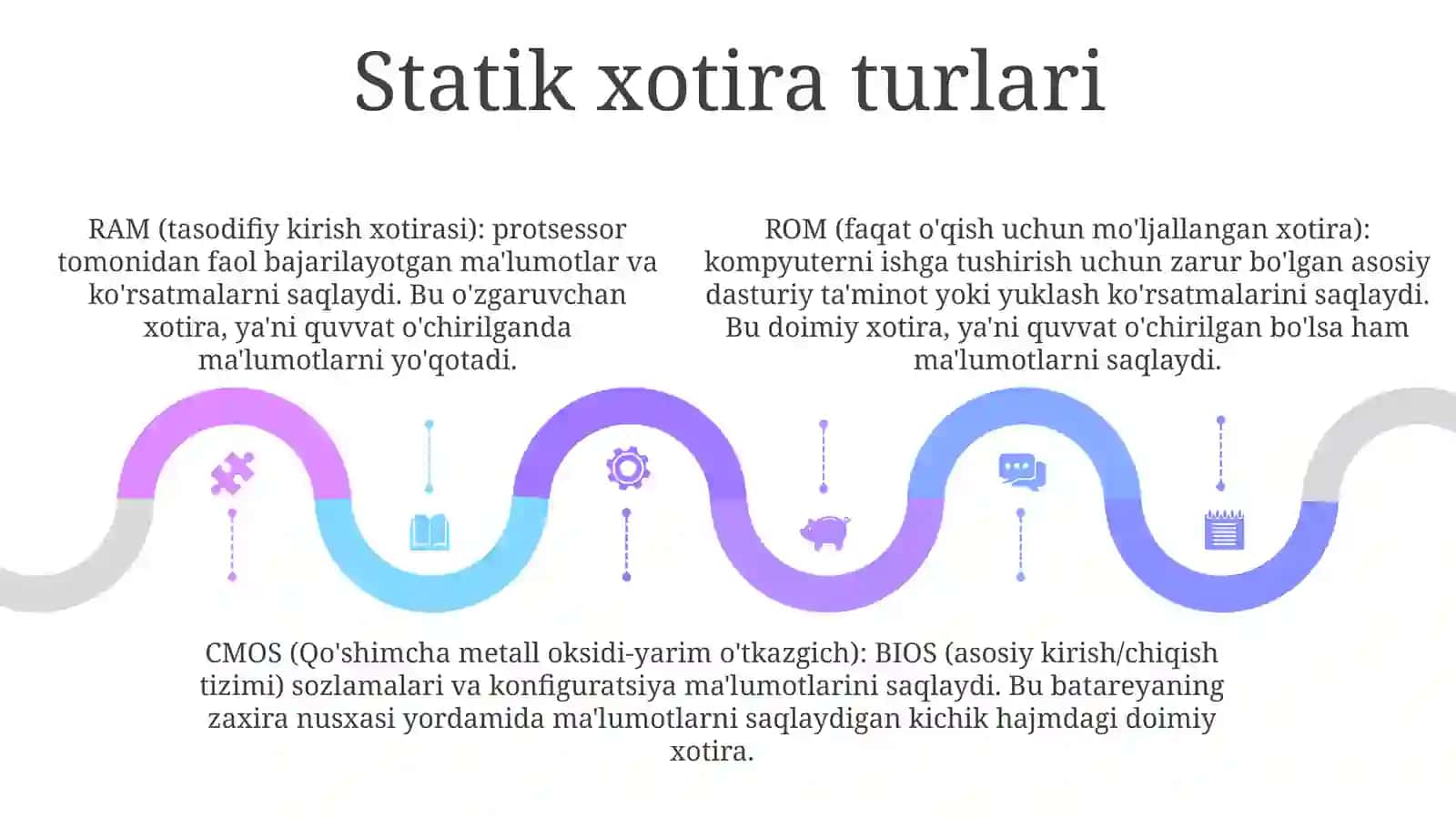 Statik xotira turlari

RAM (tasodifiy kirish xotirasi): protsessor tomonidan faol bajarilayotgan ma'lumotlar va ko'rsatmalarni saqlaydi. Bu o'zgaruvchan xotira, ya'ni quvvat o'chirilganda ma'lumotlarni yo'qotadi.

ROM (faqat o'qish uchun mo'ljallangan xotira): kompyuterni ishga tushirish uchun zarur bo'lgan asosiy dasturiy ta'minot yoki yuklash ko'rsatmalarini saqlaydi. Bu doimiy xotira, ya'ni quvvat o'chirilgan bo'lsa ham ma'lumotlarni saqlaydi.

CMOS (Qo'shimcha metall oksidi-yarim o'tkazgich): BIOS (asosiy kirish/chiqish tizimi) sozlamalari va konfiguratsiya ma'lumotlarini saqlaydi. Bu batareyaning zaxira nusxasi yordamida ma'lumotlarni saqlaydigan kichik hajmdagi doimiy xotira.